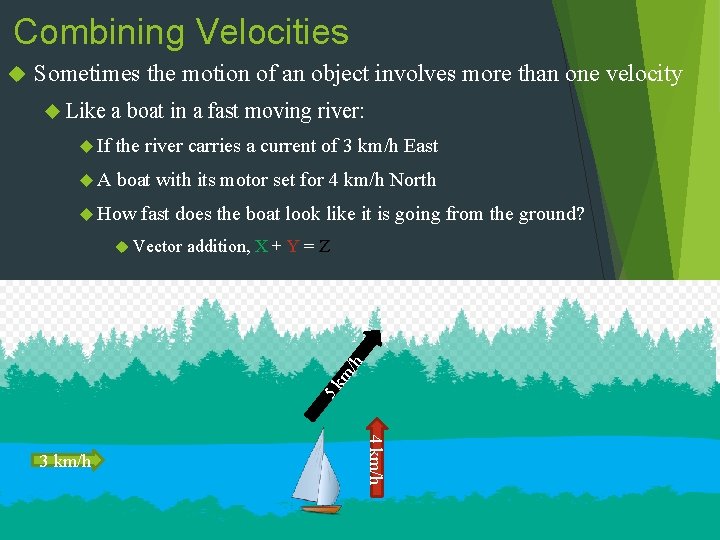 Combining Velocities

Sometimes the motion of an object involves more than one velocity

Like a boat in a fast moving river:

If the river carries a current of 3 km/h East

A boat with its motor set for 4 km/h North

How fast does the boat look like it is going from the ground?

Vector addition, X + Y = Z

5 km/h

4 km/h

3 km/h